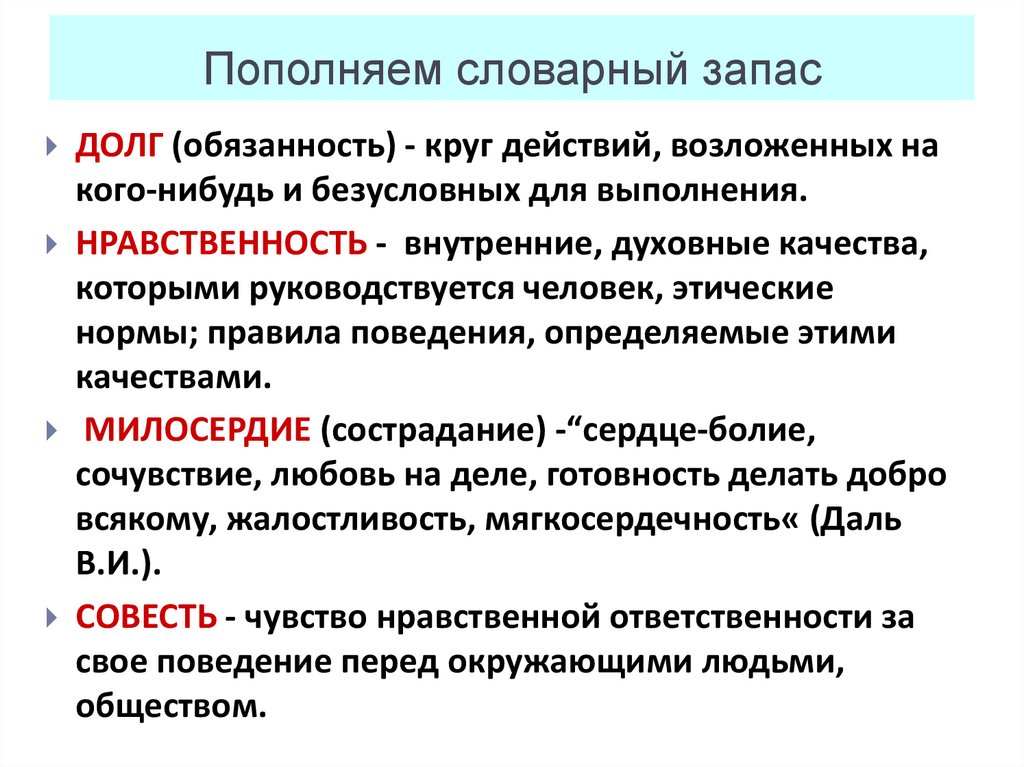 Пополняем словарный запас

ДОЛГ (обязанность) - круг действий, возложенных на кого-нибудь и безусловных для выполнения.

НРАВСТВЕННОСТЬ - внутренние, духовные качества, которыми руководствуется человек, этические нормы; правила поведения, определяемые этими качествами.

МИЛОСЕРДИЕ (сострадание) -“сердце-болие, сочувствие, любовь на деле, готовность делать добро всякому, жалостливость, мягкосердечность« (Даль В.И.).

СОВЕСТЬ - чувство нравственной ответственности за свое поведение перед окружающими людьми, обществом.